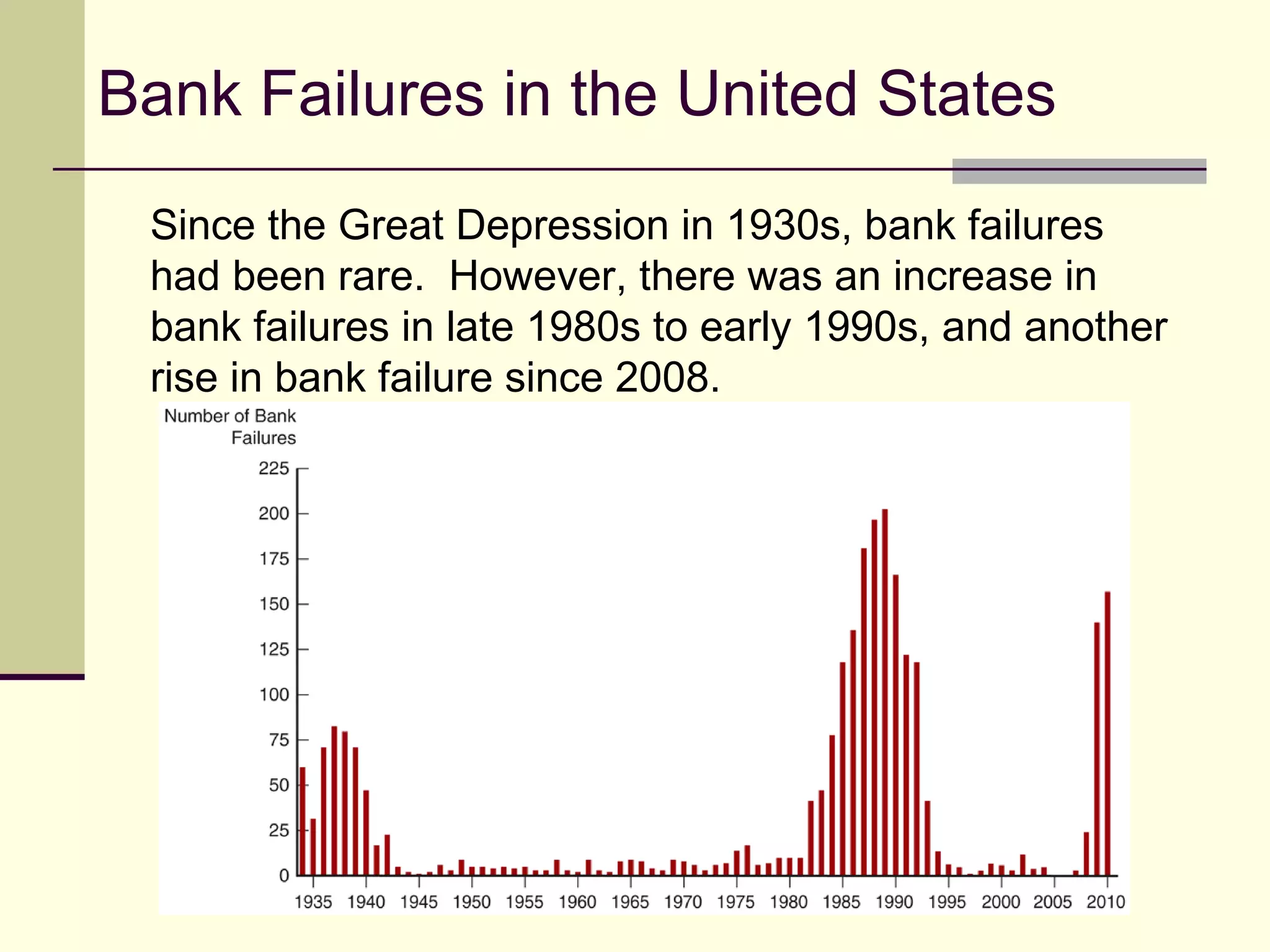 Bank Failures in the United States

Since the Great Depression in 1930s, bank failures had been rare.  However, there was an increase in bank failures in late 1980s to early 1990s, and another rise in bank failure since 2008.

Number of Bank Failures

225
200
175
150
125
100
75
50
25
0

1935 1940 1945 1950 1955 1960 1965 1970 1975 1980 1985 1990 1995 2000 2005 2010